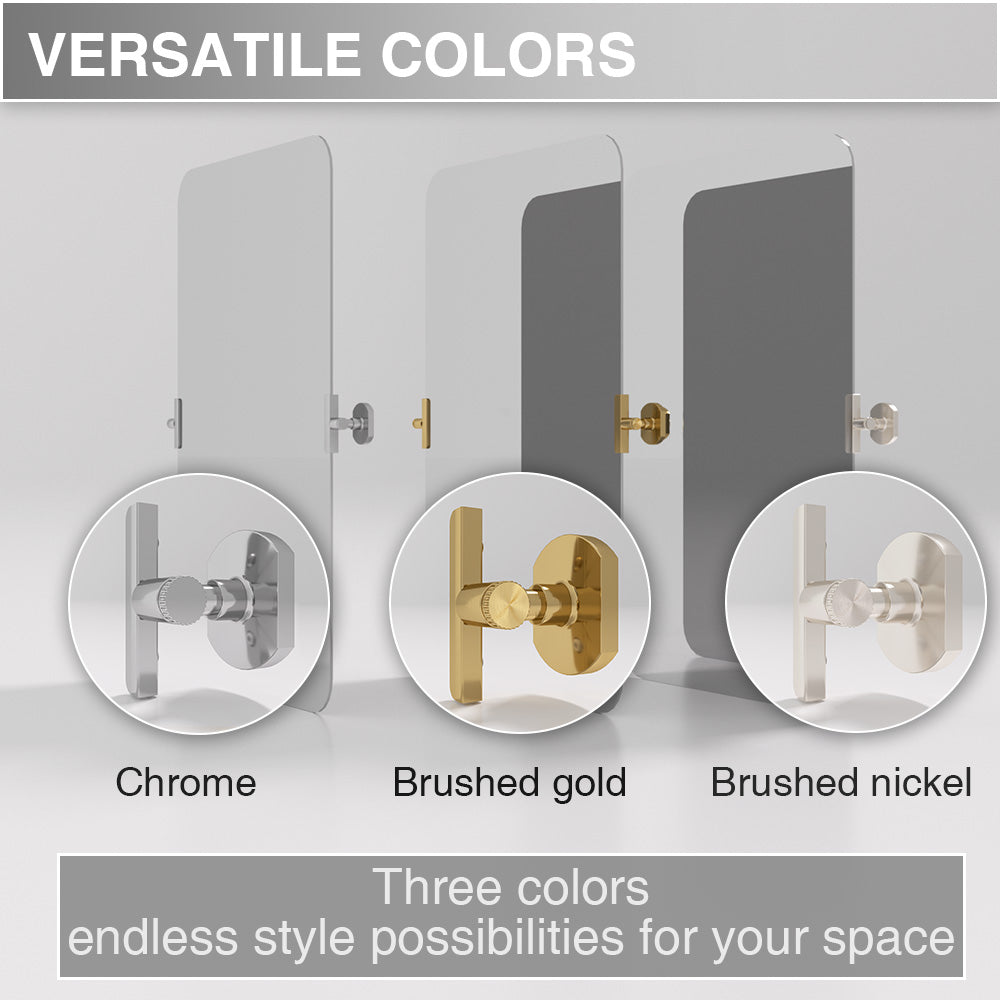 VERSATILE COLORS

Chrome

Brushed gold

Brushed nickel

Three colors
endless style possibilities for your space